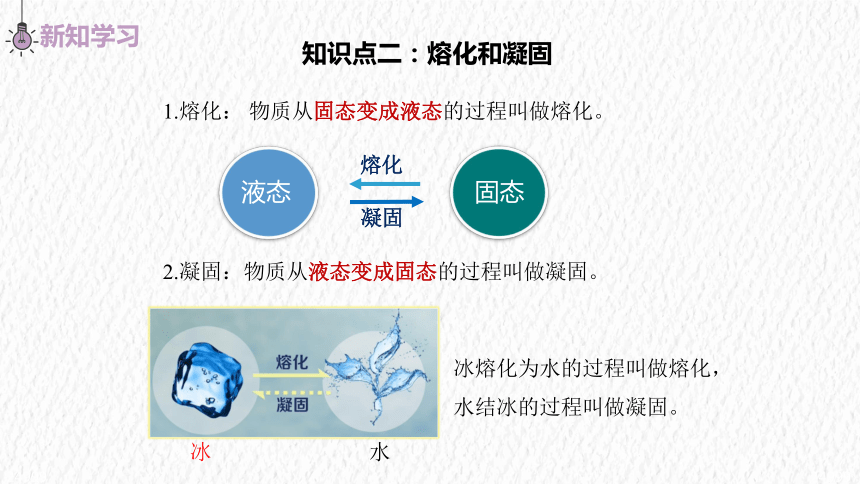 新知学习

知识点二：熔化和凝固

1.熔化： 物质从固态变成液态的过程叫做熔化。

液态

熔化

凝固

固态

2.凝固：物质从液态变成固态的过程叫做凝固。

熔化

凝固

冰

水

冰熔化为水的过程叫做熔化，

水结冰的过程叫做凝固。